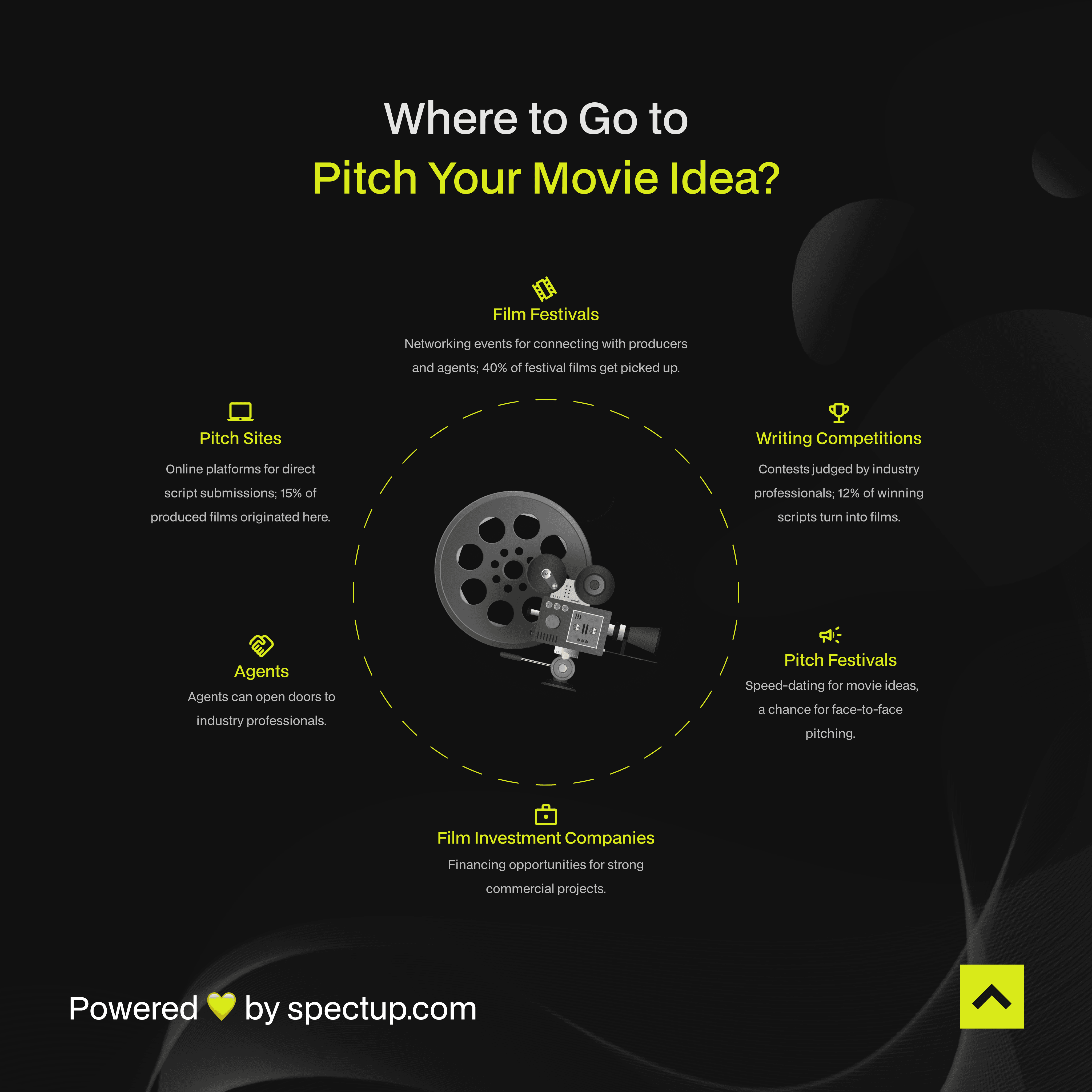 Where to Go to
Pitch Your Movie Idea?

Film Festivals
Networking events for connecting with producers and agents; 40% of festival films get picked up.

Pitch Sites
Online platforms for direct script submissions; 15% of produced films originated here.

Writing Competitions
Contests judged by industry professionals; 12% of winning scripts turn into films.

Agents
Agents can open doors to industry professionals.

Pitch Festivals
Speed-dating for movie ideas, a chance for face-to-face pitching.

Film Investment Companies
Financing opportunities for strong commercial projects.

Powered 💛 by spectup.com